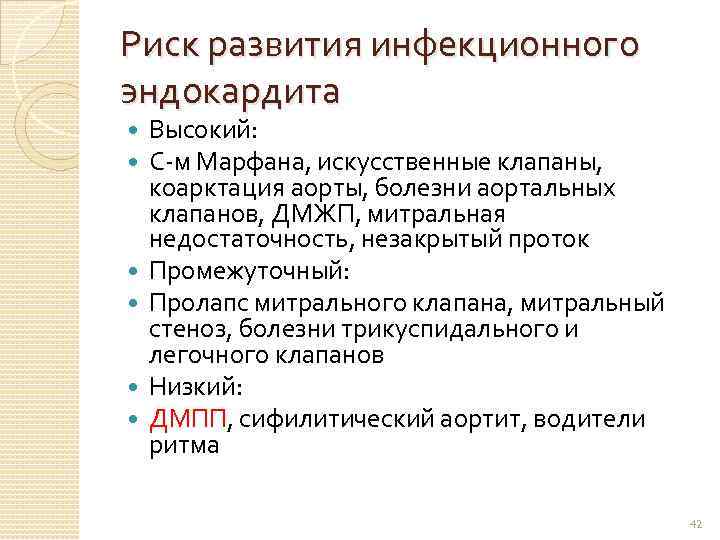 Риск развития инфекционного эндокардита

Высокий:

С-м Марфана, искусственные клапаны, коарктация аорты, болезни аортальных клапанов, ДМЖП, митральная недостаточность, незакрытый проток

Промежуточный:

Пролапс митрального клапана, митральный стеноз, болезни трикуспидального и легочного клапанов

Низкий:

ДМПП, сифилитический аортит, водители ритма

42